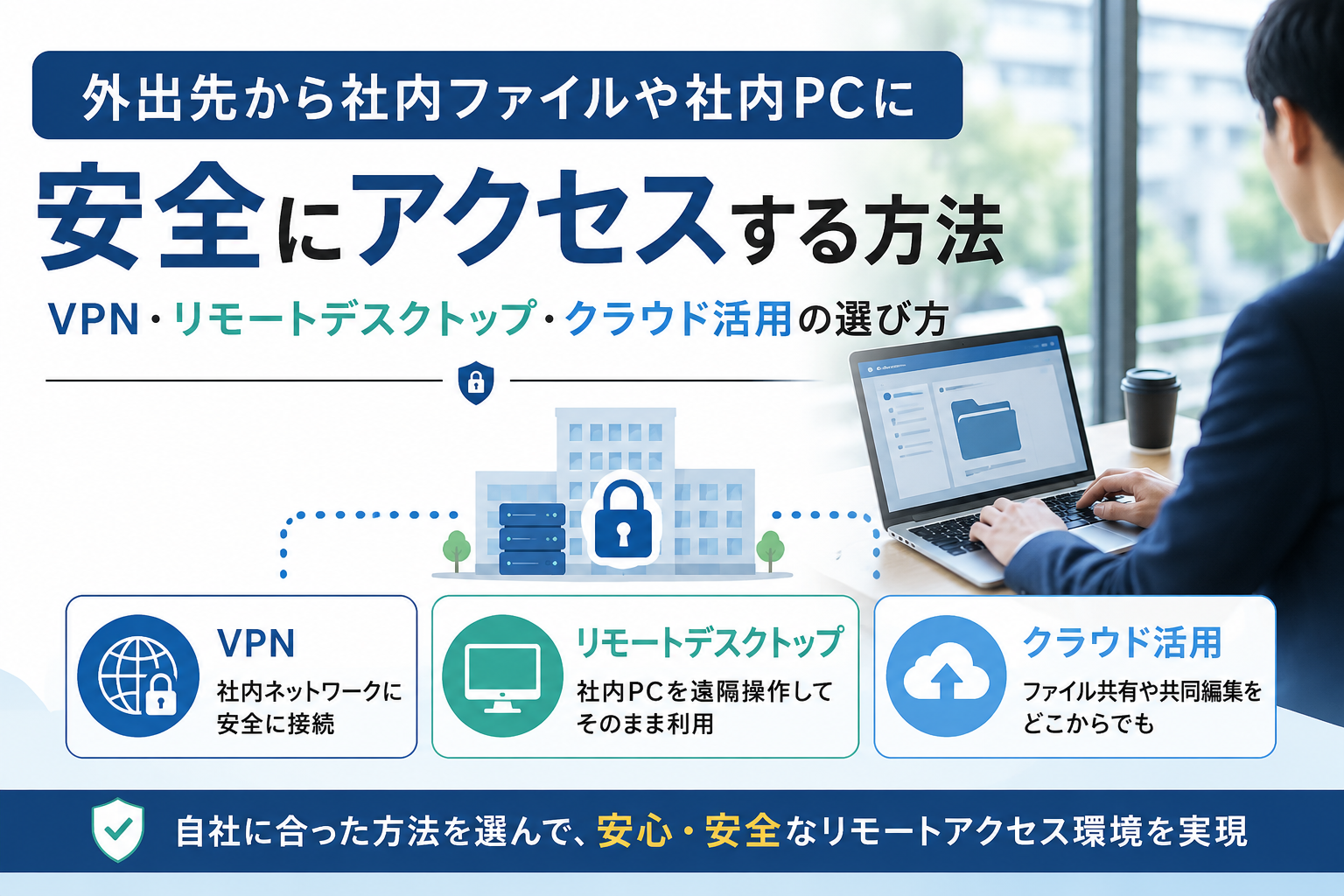 外出先から社内ファイルや社内PCに

安全にアクセスする方法

VPN・リモートデスクトップ・クラウド活用の選び方

VPN
社内ネットワークに安全に接続

リモートデスクトップ
社内PCを遠隔操作してそのまま利用

クラウド活用
ファイル共有や共同編集をどこからでも

自社に合った方法を選んで、安心・安全なリモートアクセス環境を実現